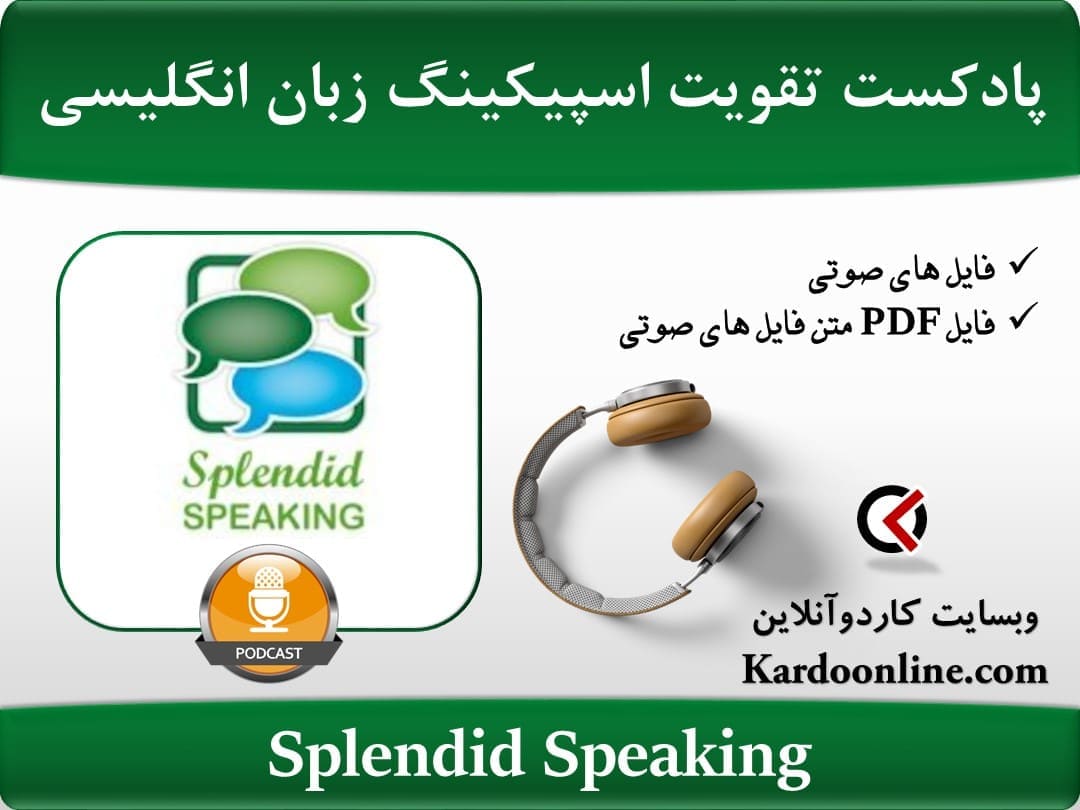 پادکست تقویت اسپیکینگ زبان انگلیسی

✓ فایل های صوتی
✓ فایل PDF متن فایل های صوتی

Splendid
SPEAKING

PODCAST

وبسایت کاردوآنلاین
Kardoonline.com

Splendid Speaking